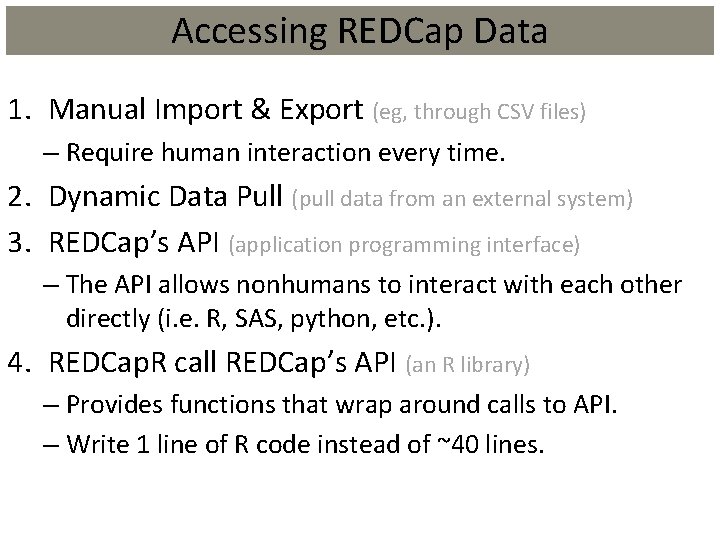 Accessing REDCap Data

1. Manual Import & Export (eg, through CSV files)
– Require human interaction every time.
2. Dynamic Data Pull (pull data from an external system)
3. REDCap's API (application programming interface)
– The API allows nonhumans to interact with each other directly (i.e. R, SAS, python, etc.).
4. REDCapR call REDCap's API (an R library)
– Provides functions that wrap around calls to API.
– Write 1 line of R code instead of ~40 lines.